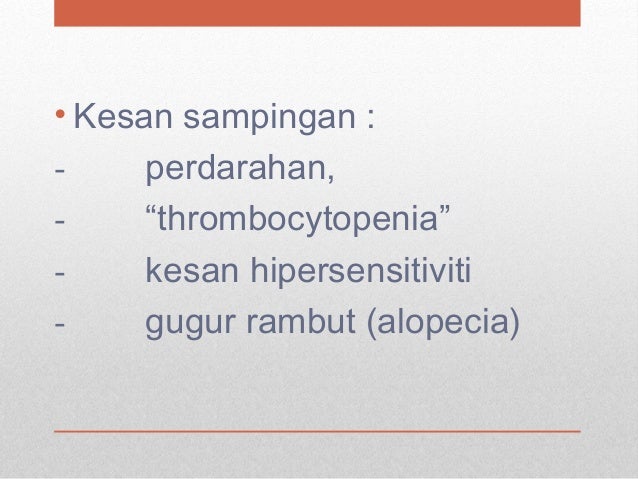 • Kesan sampingan :
- perdarahan,
- “thrombocytopenia”
- kesan hipersensitiviti
- gugur rambut (alopecia)